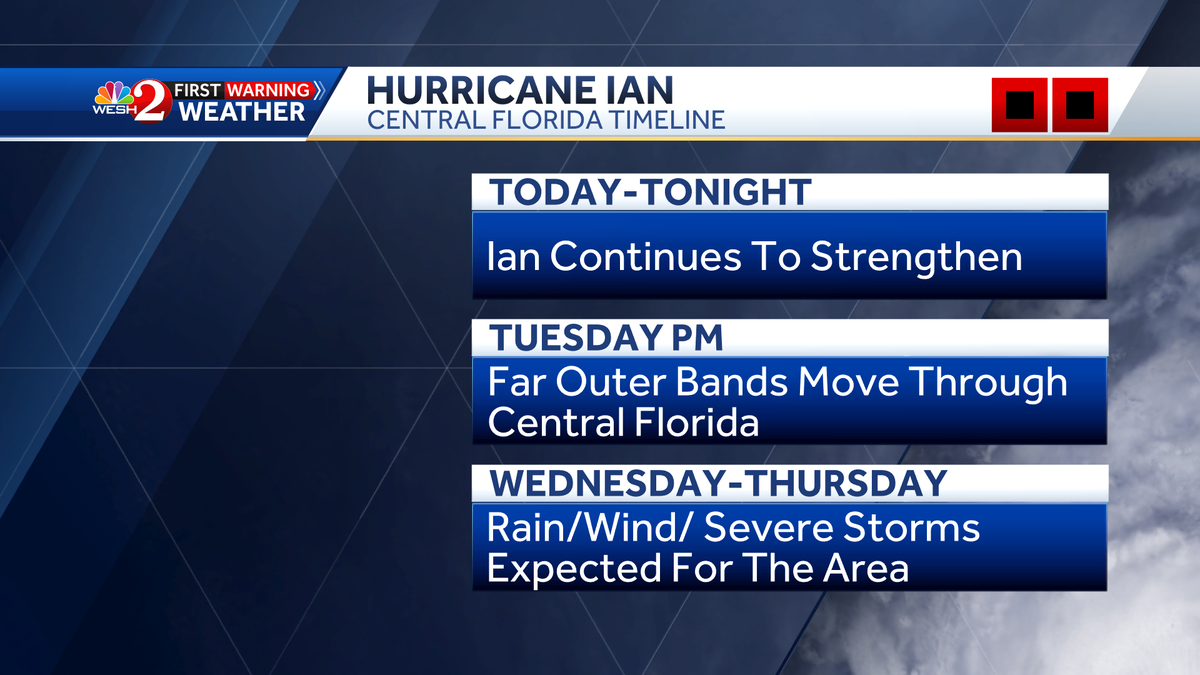 WESH 2 FIRST WARNING WEATHER

HURRICANE IAN
CENTRAL FLORIDA TIMELINE

TODAY-TONIGHT
Ian Continues To Strengthen

TUESDAY PM
Far Outer Bands Move Through Central Florida

WEDNESDAY-THURSDAY
Rain/Wind/ Severe Storms Expected For The Area